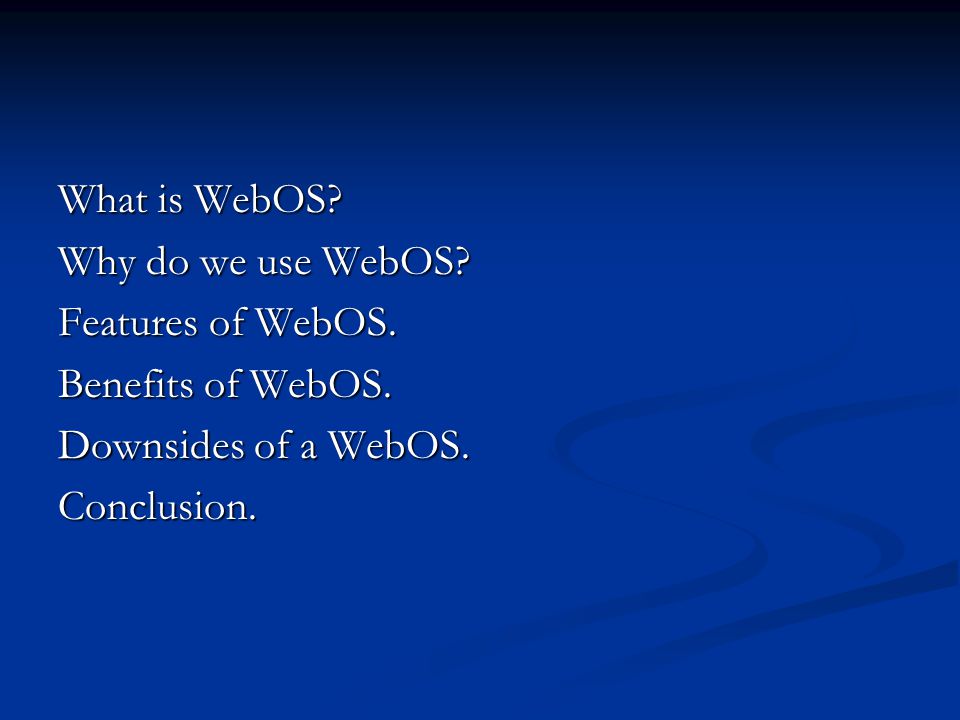 What is WebOS?
Why do we use WebOS?
Features of WebOS.
Benefits of WebOS.
Downsides of a WebOS.
Conclusion.